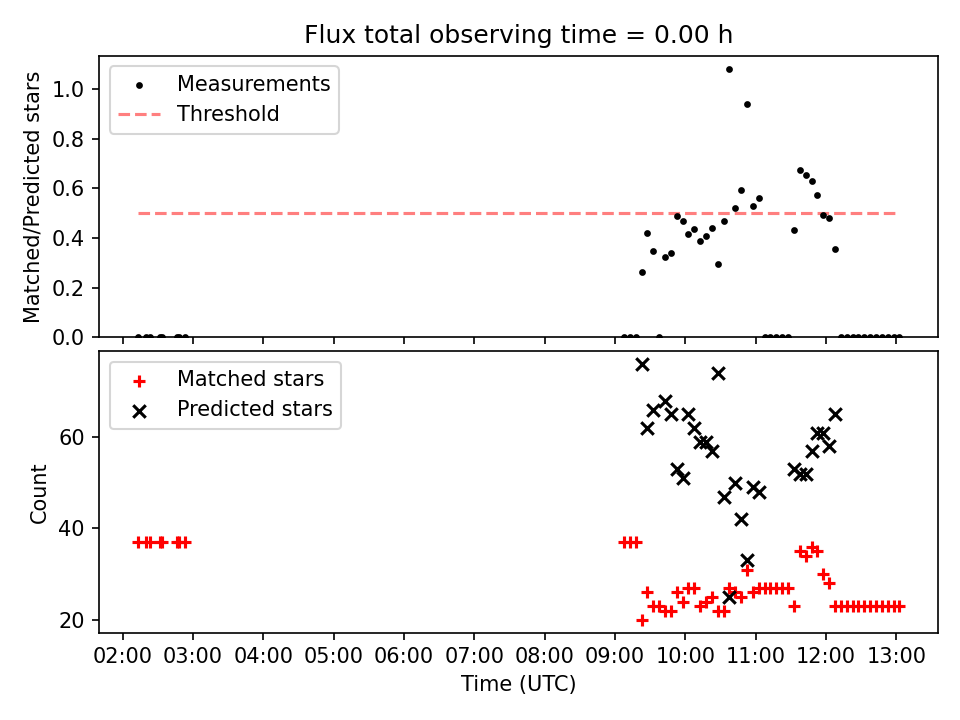 Flux total observing time = 0.00 h

Measurements
Threshold

Matched/Predicted stars

1.0
0.8
0.6
0.4
0.2
0.0

Matched stars
Predicted stars

Count

60
40
20

02:00 03:00 04:00 05:00 06:00 07:00 08:00 09:00 10:00 11:00 12:00 13:00

Time (UTC)